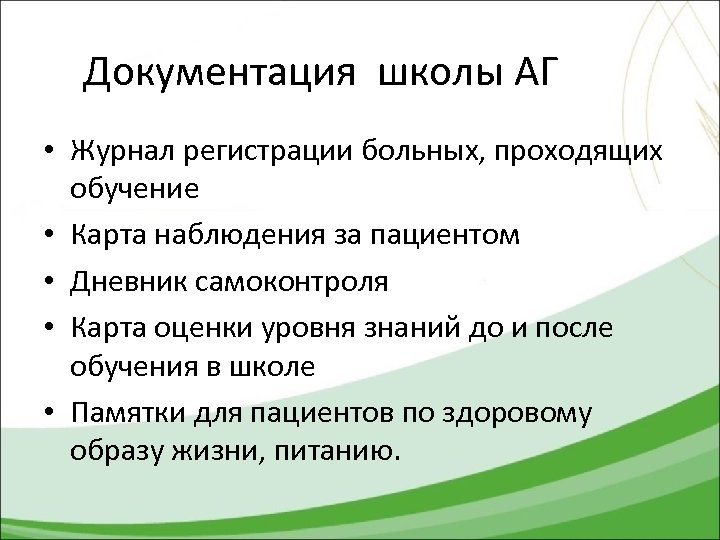 Документация школы АГ

• Журнал регистрации больных, проходящих обучение
• Карта наблюдения за пациентом
• Дневник самоконтроля
• Карта оценки уровня знаний до и после обучения в школе
• Памятки для пациентов по здоровому образу жизни, питанию.